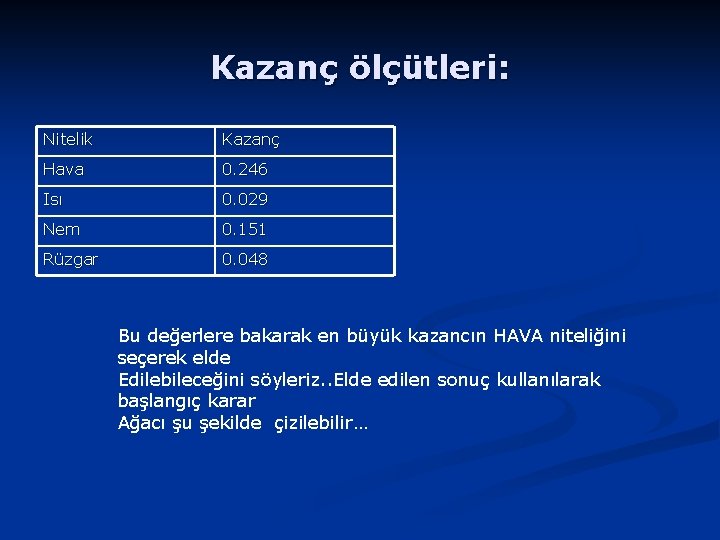 Kazanç ölçütleri:

| Nitelik | Kazanç |
|---|---|
| Hava | 0.246 |
| Isı | 0.029 |
| Nem | 0.151 |
| Rüzgar | 0.048 |

Bu değerlere bakarak en büyük kazancın HAVA niteliğini seçerek elde
Edilebileceğini söyleriz..Elde edilen sonuç kullanılarak başlangıç karar
Ağacı şu şekilde çizilebilir…